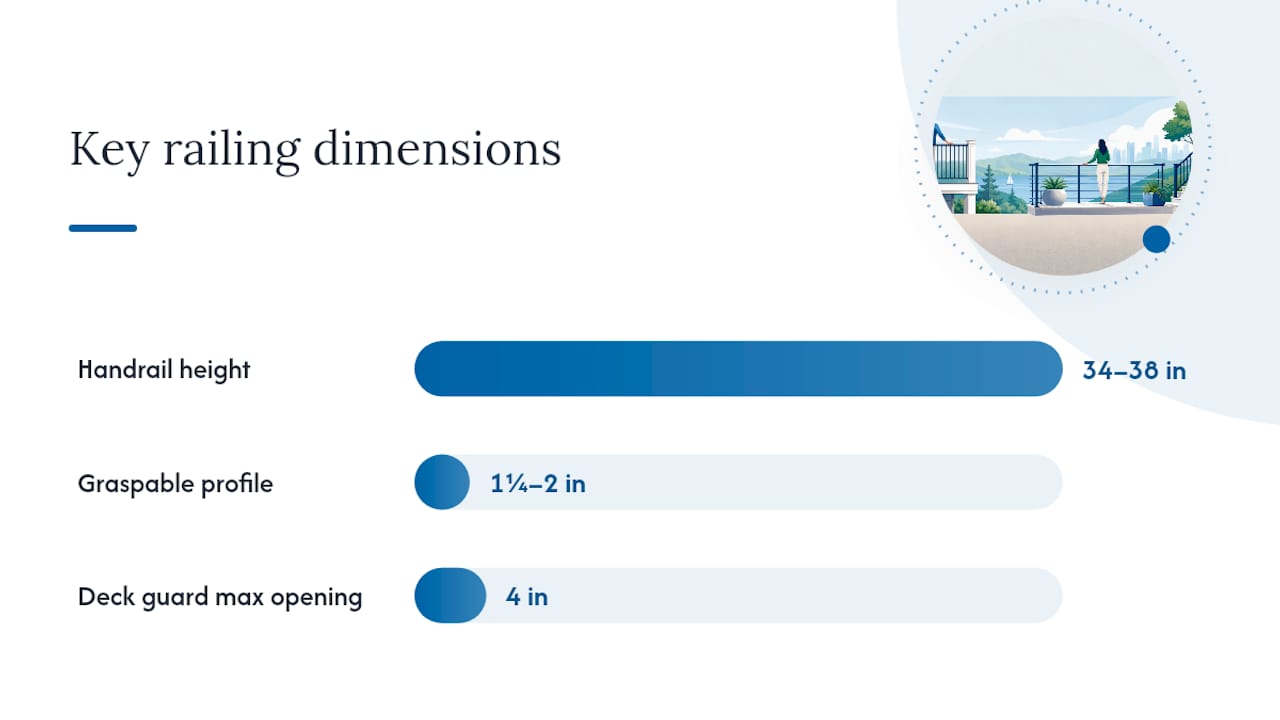 Key railing dimensions

Handrail height
34–38 in

Graspable profile
1¼–2 in

Deck guard max opening
4 in